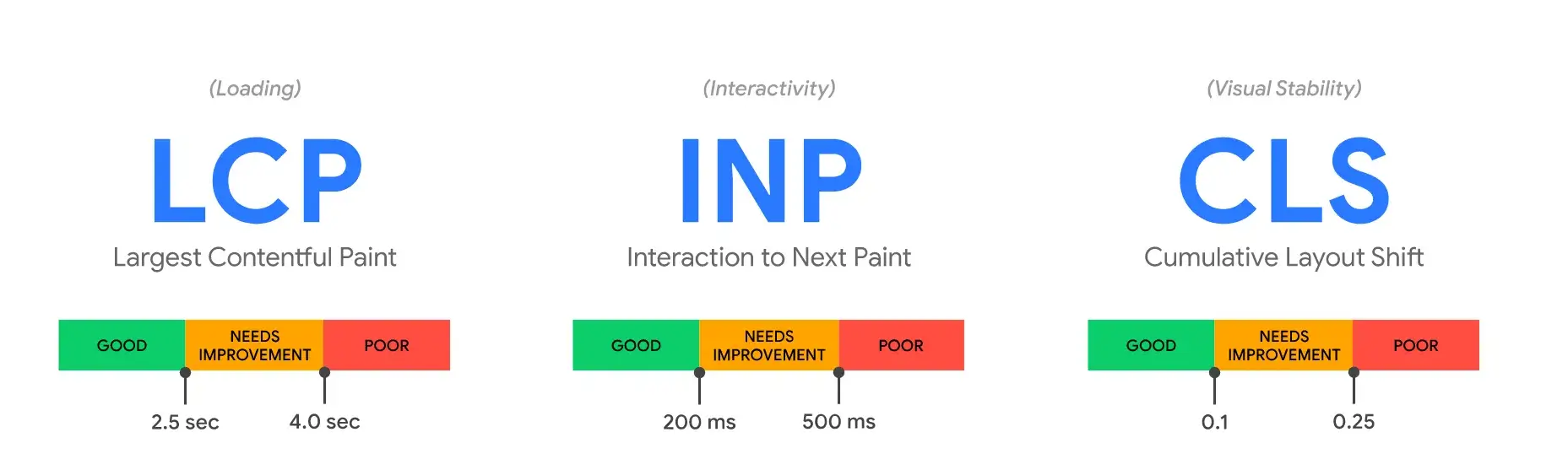 (Loading)

LCP

Largest Contentful Paint

GOOD
NEEDS IMPROVEMENT
POOR

2.5 sec
4.0 sec

(Interactivity)

INP

Interaction to Next Paint

GOOD
NEEDS IMPROVEMENT
POOR

200 ms
500 ms

(Visual Stability)

CLS

Cumulative Layout Shift

GOOD
NEEDS IMPROVEMENT
POOR

0.1
0.25